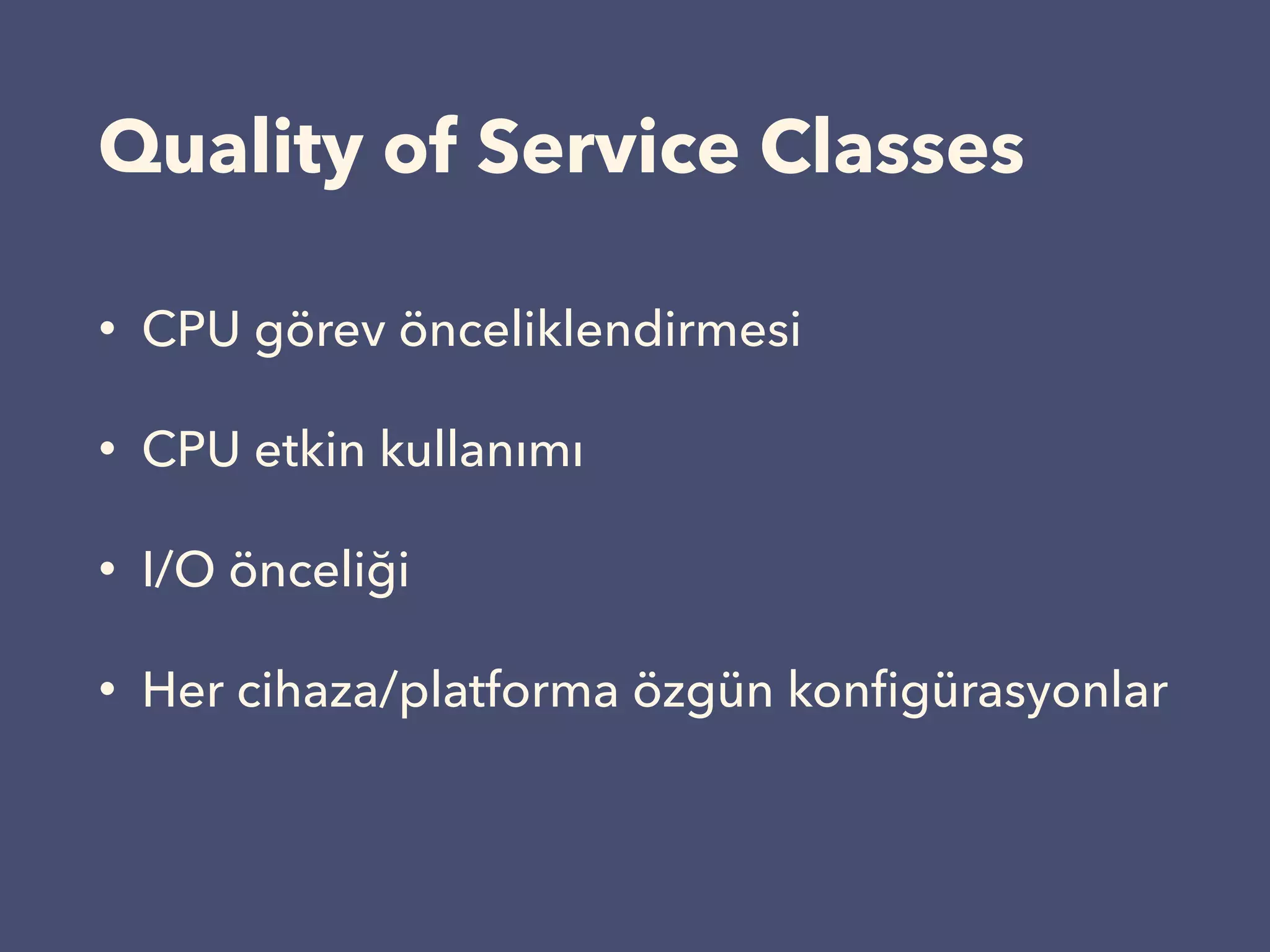 Quality of Service Classes

• CPU görev önceliklendirmesi

• CPU etkin kullanımı

• I/O önceliği

• Her cihaza/platforma özgün konfigürasyonlar